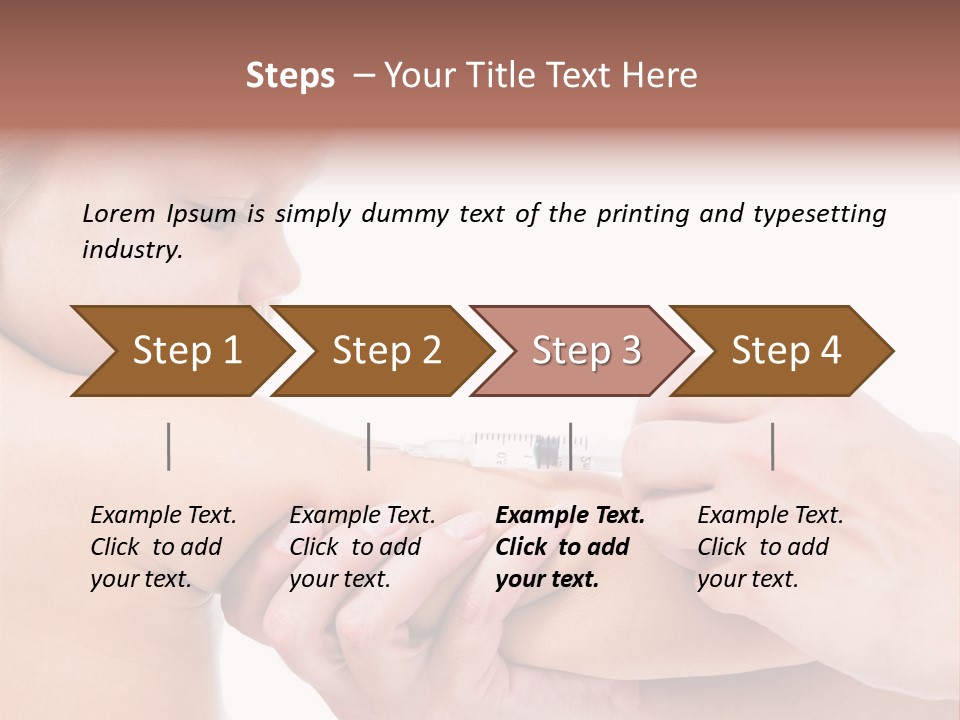 Steps – Your Title Text Here

Lorem Ipsum is simply dummy text of the printing and typesetting industry.

Step 1
Step 2
Step 3
Step 4

Example Text. Click to add your text.

Example Text. Click to add your text.

Example Text. Click to add your text.

Example Text. Click to add your text.